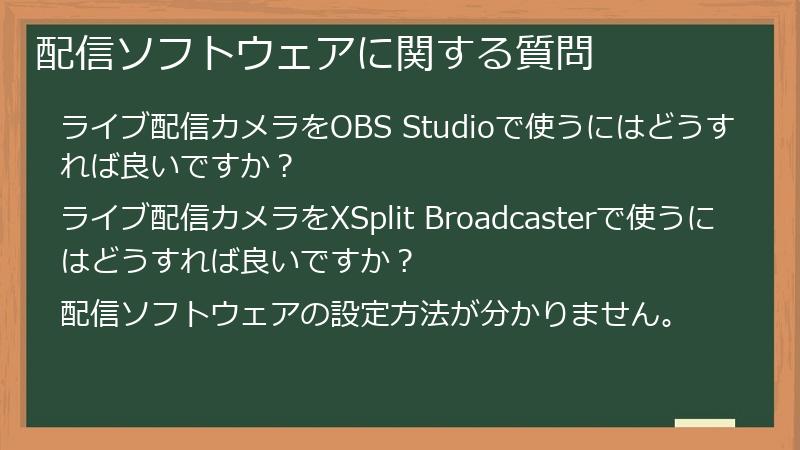 配信ソフトウェアに関する質問

ライブ配信カメラをOBS Studioで使うにはどうすれば良いですか？

ライブ配信カメラをXSplit Broadcasterで使うにはどうすれば良いですか？

配信ソフトウェアの設定方法が分かりません。